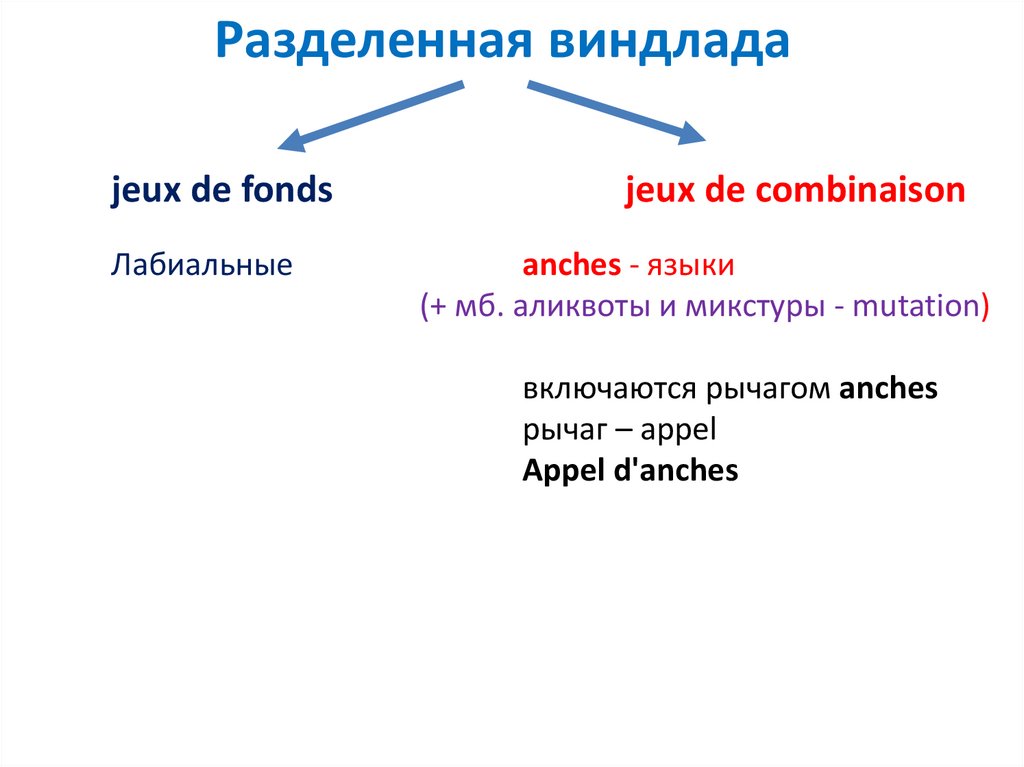 Разделенная виндлада

jeux de fonds

Лабиальные

jeux de combinaison

anches - языки
(+ мб. аликвоты и микстуры - mutation)

включаются рычагом anches
рычаг – appel
Appel d'anches